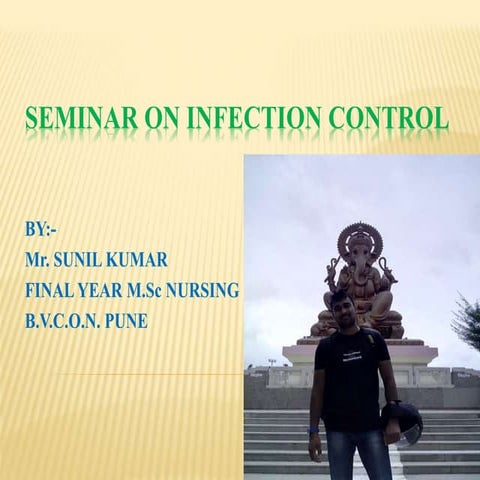 SEMINAR ON INFECTION CONTROL

BY:-
Mr. SUNIL KUMAR
FINAL YEAR M.Sc NURSING
B.V.C.O.N. PUNE